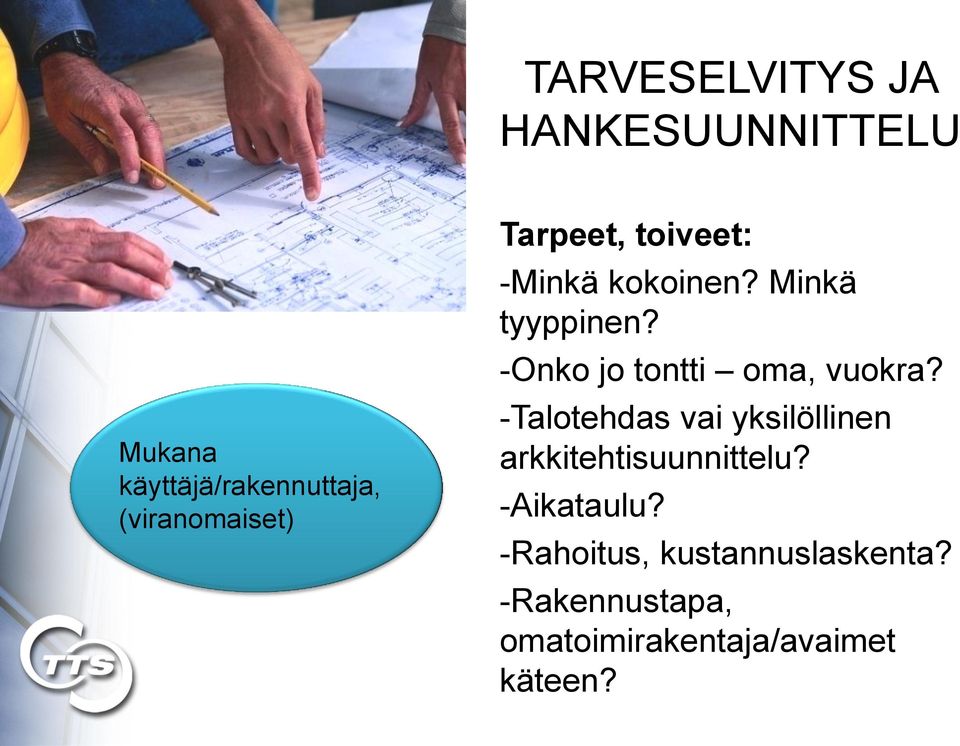 TARVESELVITYS JA HANKESUUNNITTELU

Tarpeet, toiveet:

-Minkä kokoinen? Minkä tyyppinen?

-Onko jo tontti – oma, vuokra?

-Talotehdas vai yksilöllinen arkkitehtisuunnittelu?

-Aikataulu?

-Rahoitus, kustannuslaskenta?

-Rakennustapa, omatoimirakentaja/avaimet käteen?

Mukana käyttäjä/rakennuttaja, (viranomaiset)

TTS